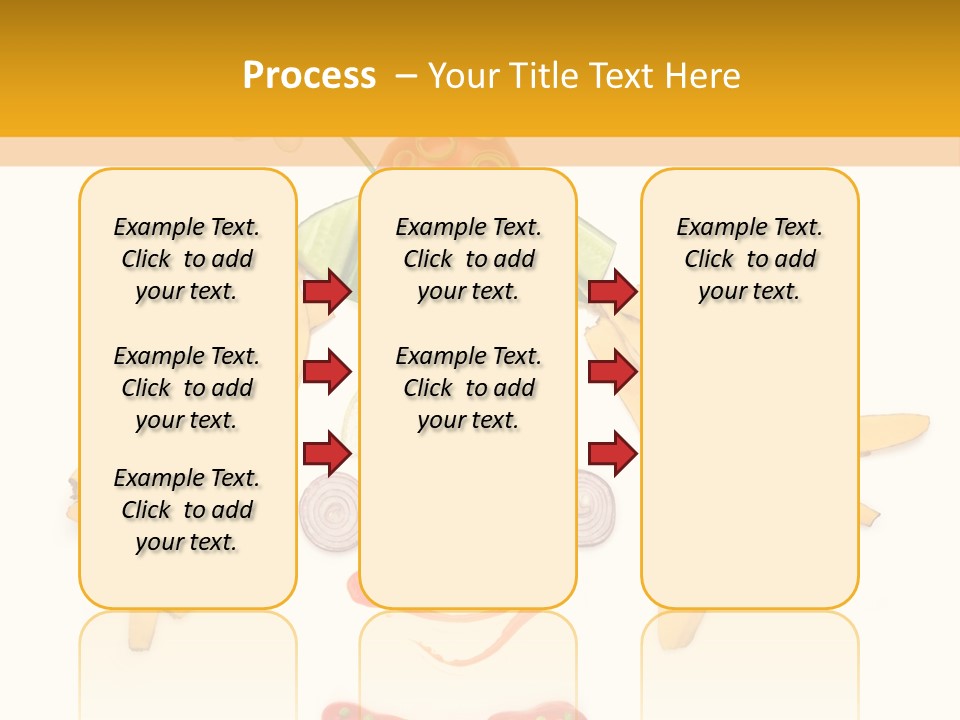 Process – Your Title Text Here

Example Text. Click to add your text.

Example Text. Click to add your text.

Example Text. Click to add your text.

Example Text. Click to add your text.

Example Text. Click to add your text.

Example Text. Click to add your text.